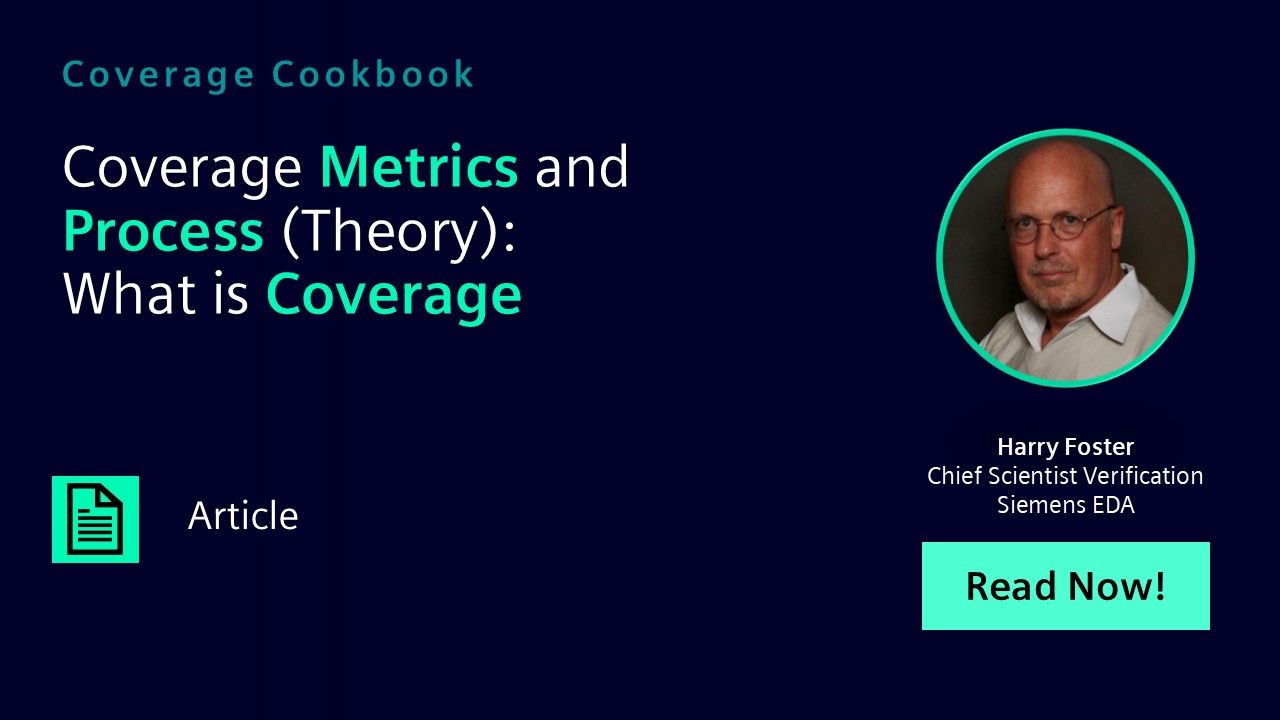 Coverage Cookbook

Coverage Metrics and Process (Theory): What is Coverage

Article

Harry Foster
Chief Scientist Verification
Siemens EDA

Read Now!